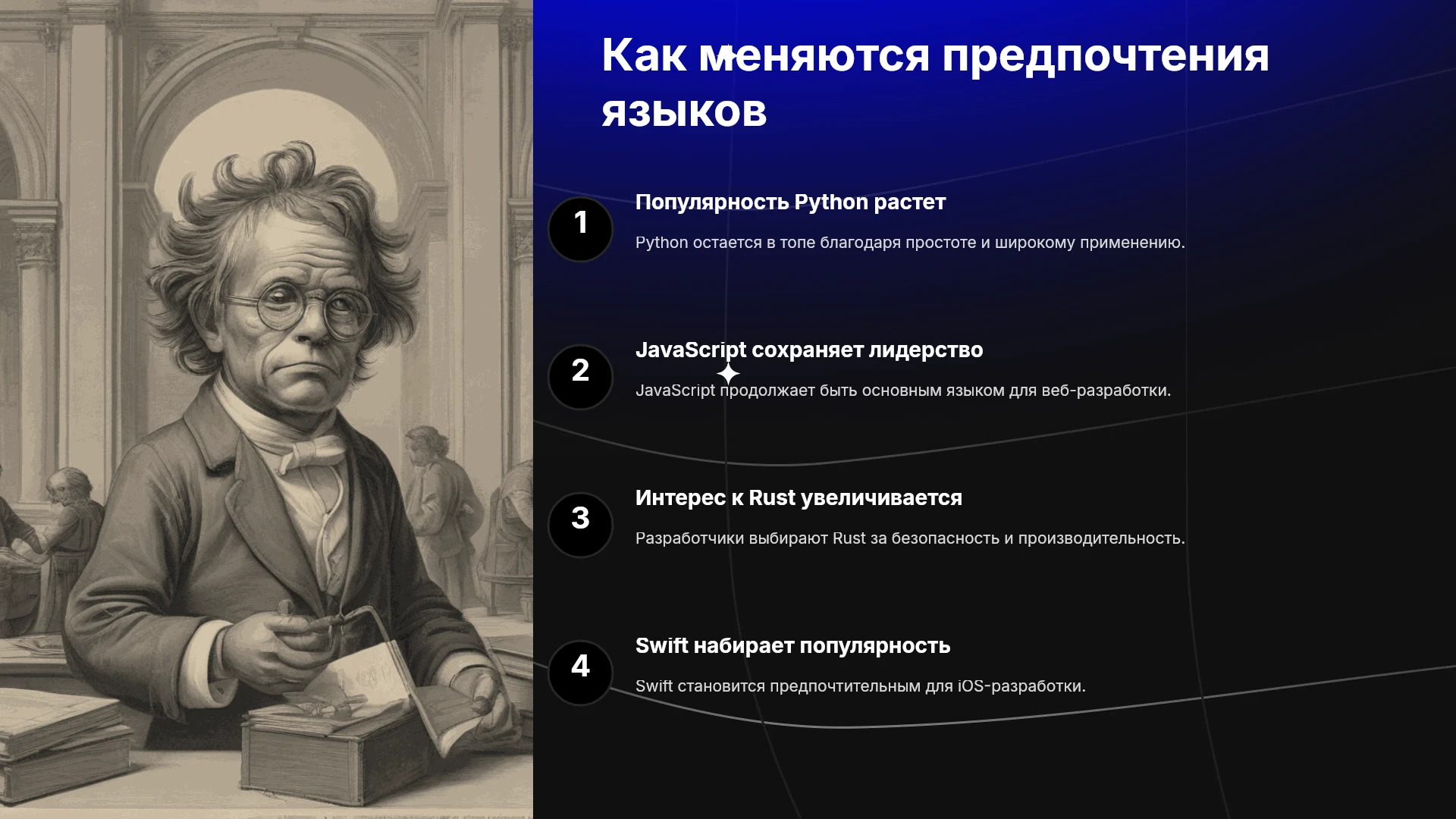 Как меняются предпочтения языков

1

Популярность Python растет

Python остается в топе благодаря простоте и широкому применению.

2

JavaScript сохраняет лидерство

JavaScript продолжает быть основным языком для веб-разработки.

3

Интерес к Rust увеличивается

Разработчики выбирают Rust за безопасность и производительность.

4

Swift набирает популярность

Swift становится предпочтительным для iOS-разработки.